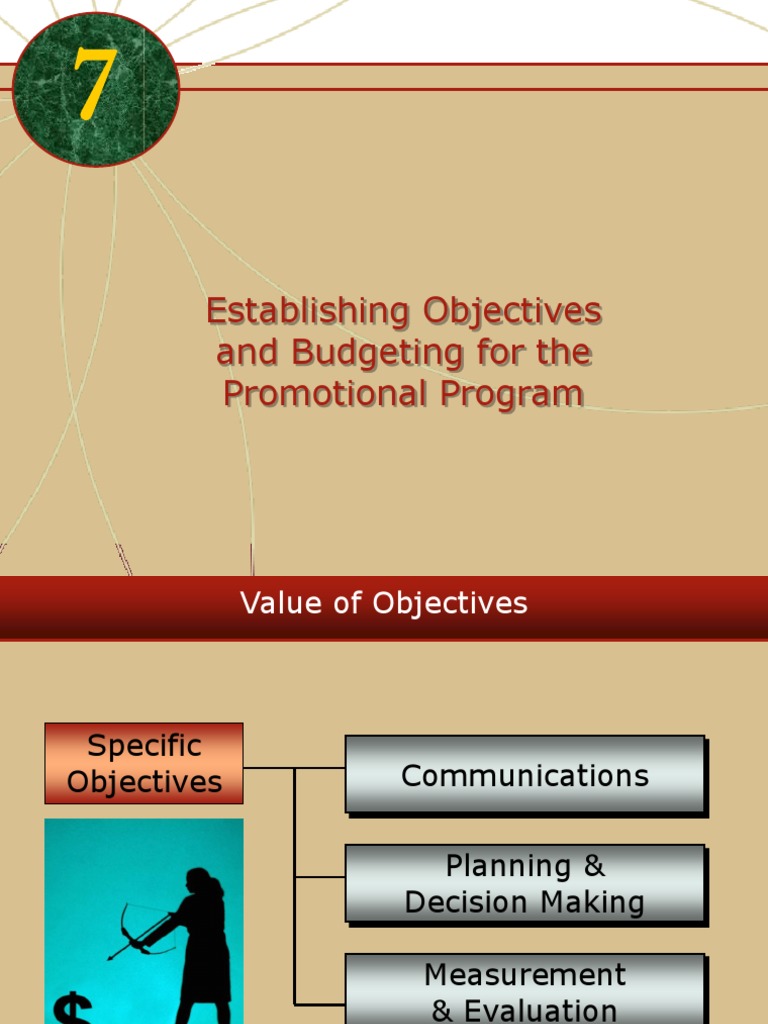 7

Establishing Objectives and Budgeting for the Promotional Program

Value of Objectives

Specific Objectives

Communications

Planning & Decision Making

Measurement & Evaluation

$